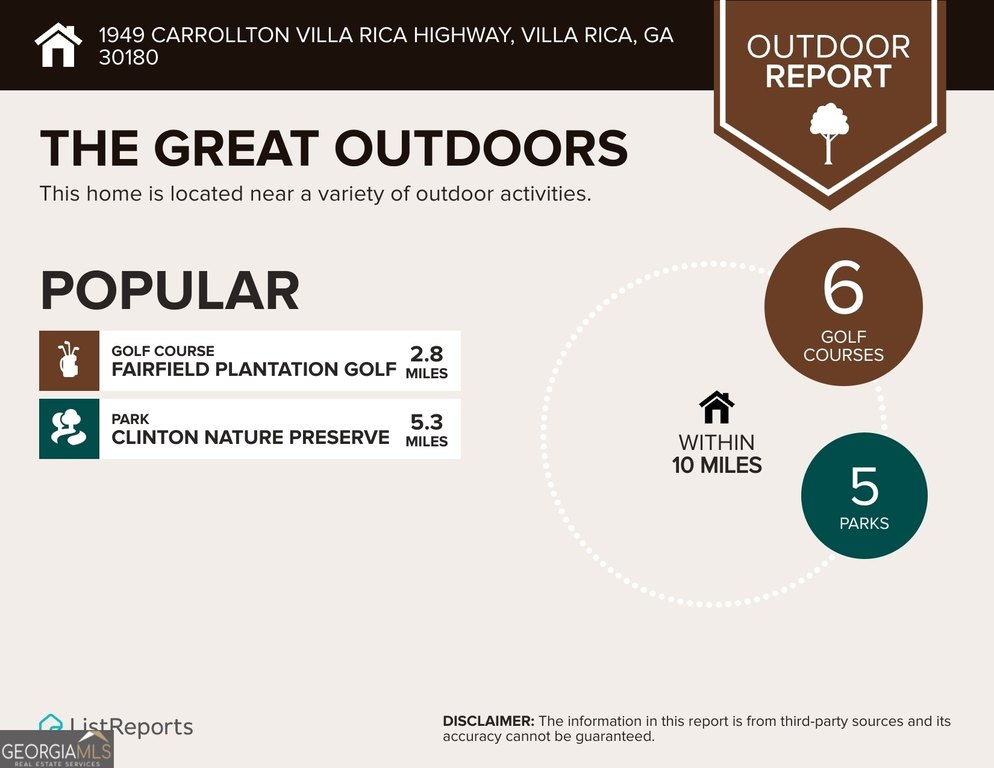 1949 CARROLLTON VILLA RICA HIGHWAY, VILLA RICA, GA 30180

OUTDOOR REPORT

THE GREAT OUTDOORS

This home is located near a variety of outdoor activities.

POPULAR

GOLF COURSE
FAIRFIELD PLANTATION GOLF 2.8 MILES

PARK
CLINTON NATURE PRESERVE 5.3 MILES

6 GOLF COURSES

WITHIN 10 MILES

5 PARKS

ListReports

GEORGIAMLS REAL ESTATE SERVICES

DISCLAIMER: The information in this report is from third-party sources and its accuracy cannot be guaranteed.